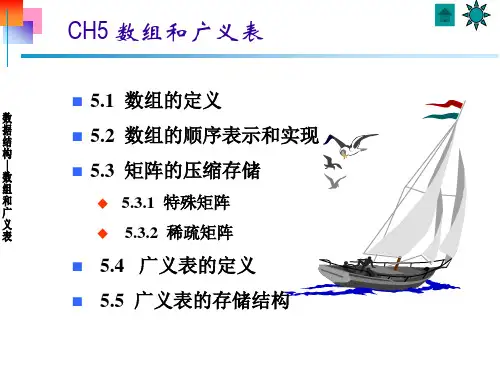 CH5 数组和广义表

数据结构—数组和广义表

5.1 数组的定义

5.2 数组的顺序表示和实现

5.3 矩阵的压缩存储

5.3.1 特殊矩阵

5.3.2 稀疏矩阵

5.4 广义表的定义

5.5 广义表的存储结构